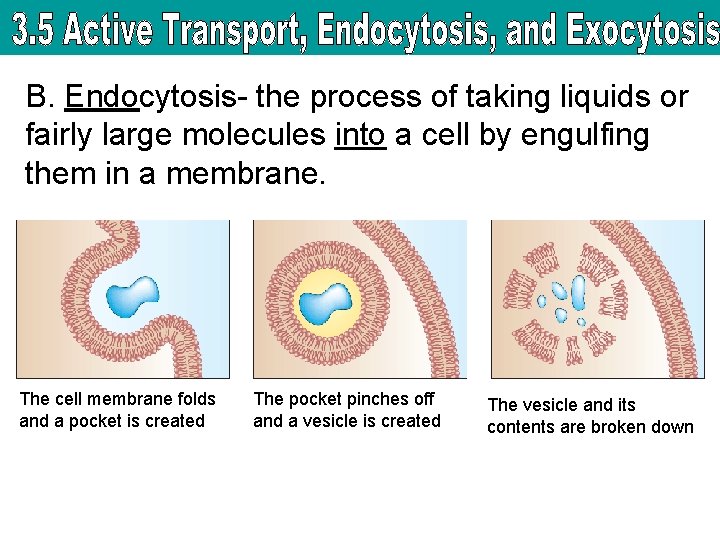 3.5 Active Transport, Endocytosis, and Exocytosis

B. Endocytosis- the process of taking liquids or fairly large molecules into a cell by engulfing them in a membrane.

The cell membrane folds and a pocket is created

The pocket pinches off and a vesicle is created

The vesicle and its contents are broken down